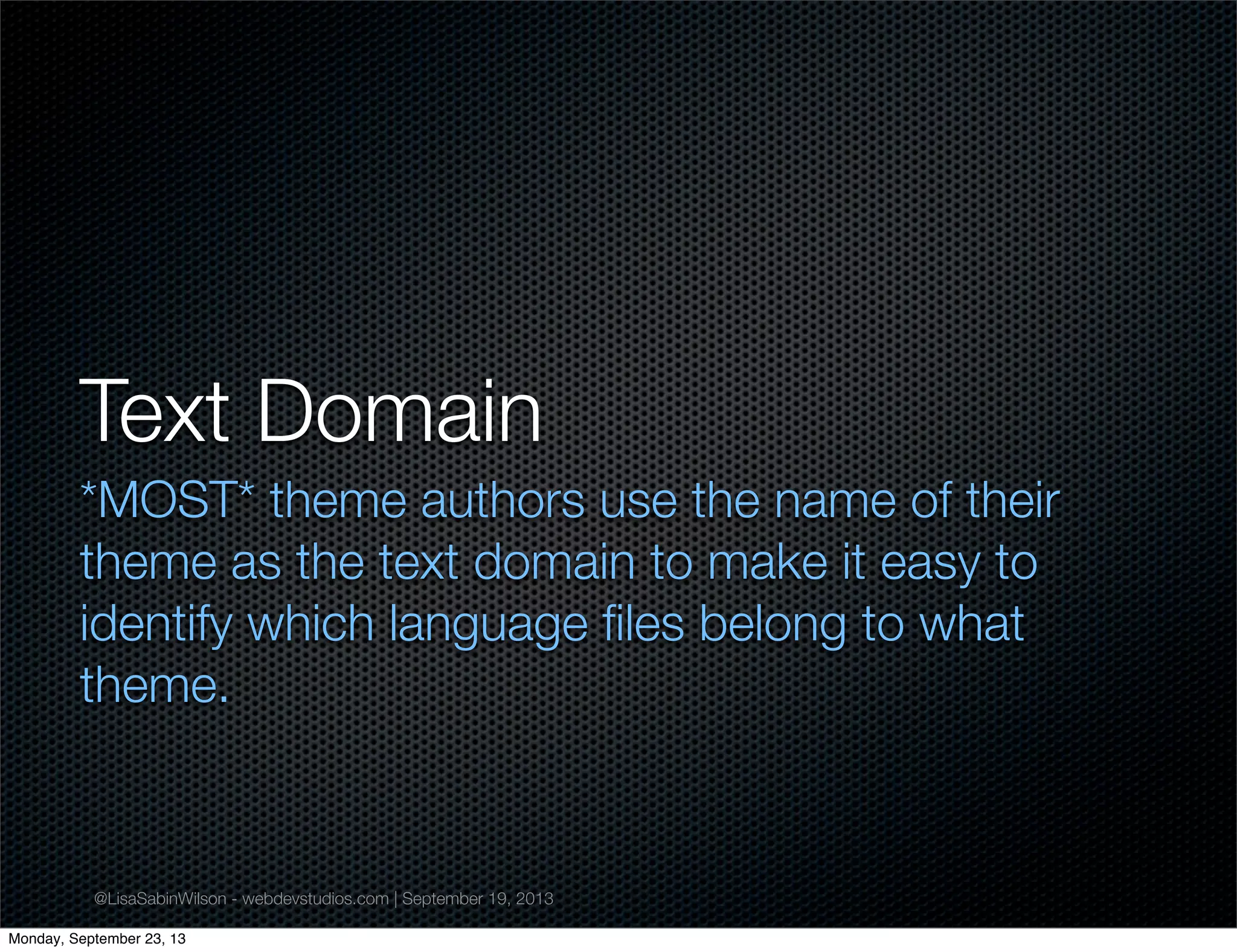 Text Domain

*MOST* theme authors use the name of their theme as the text domain to make it easy to identify which language files belong to what theme.

@LisaSabinWilson - webdevstudios.com | September 19, 2013

Monday, September 23, 13